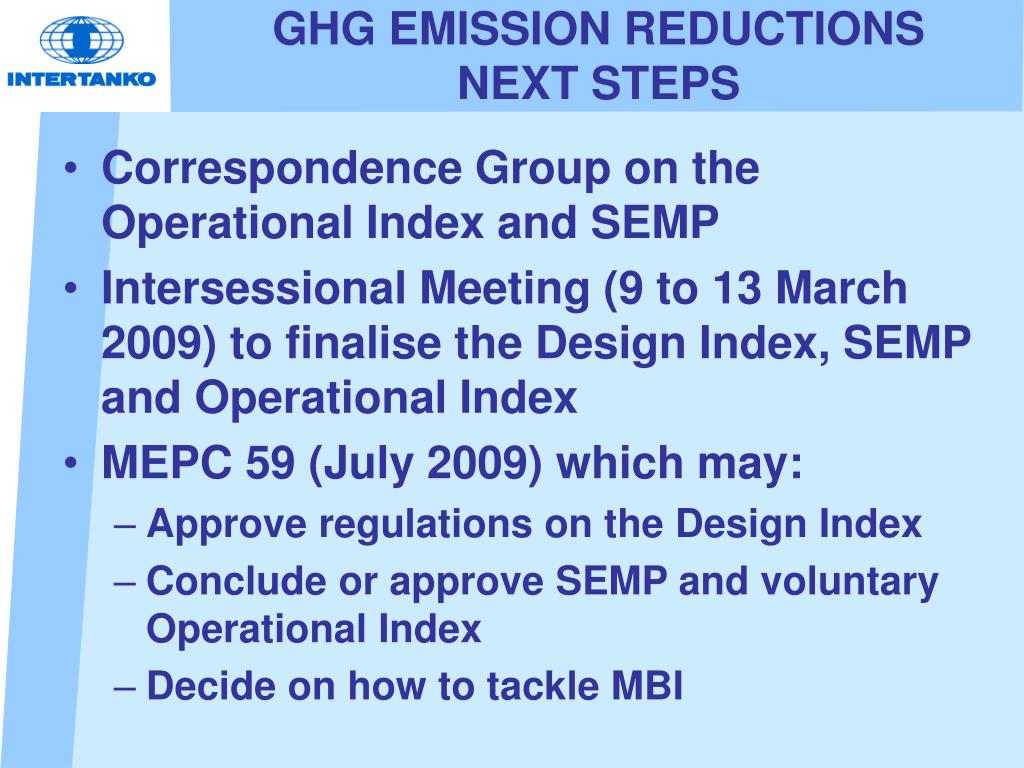 INTERTANKO

GHG EMISSION REDUCTIONS
NEXT STEPS

• Correspondence Group on the Operational Index and SEMP
• Intersessional Meeting (9 to 13 March 2009) to finalise the Design Index, SEMP and Operational Index
• MEPC 59 (July 2009) which may:
– Approve regulations on the Design Index
– Conclude or approve SEMP and voluntary Operational Index
– Decide on how to tackle MBI